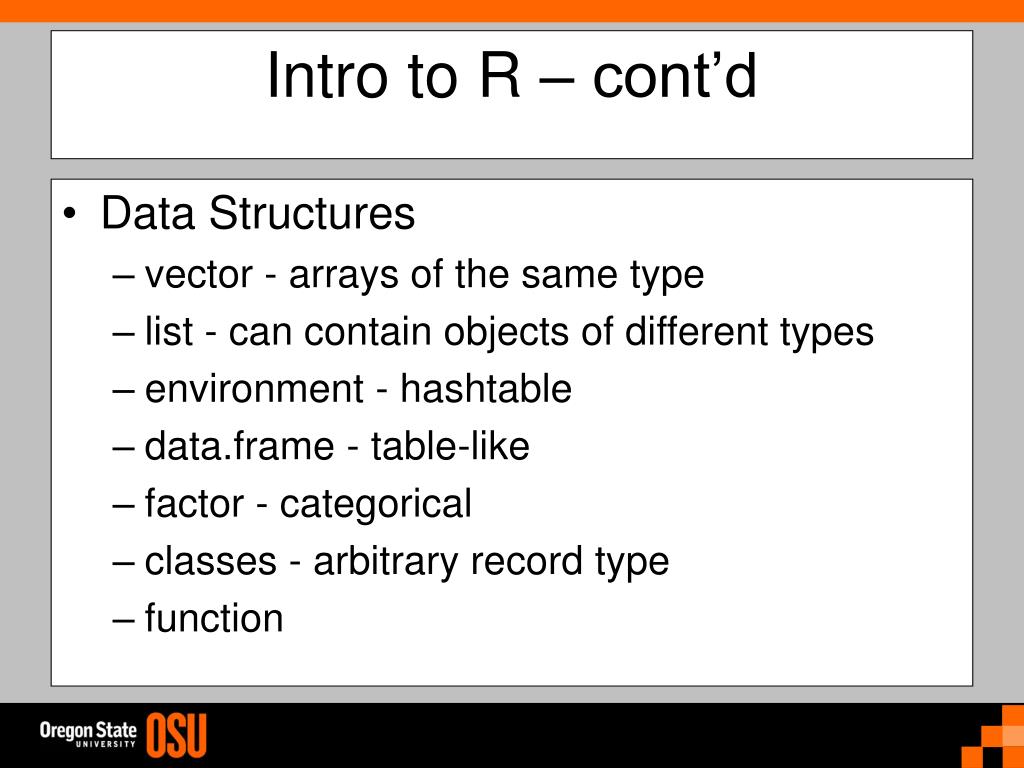 Intro to R – cont’d

• Data Structures
– vector - arrays of the same type
– list - can contain objects of different types
– environment - hashtable
– data.frame - table-like
– factor - categorical
– classes - arbitrary record type
– function

Oregon State UNIVERSITY OSU